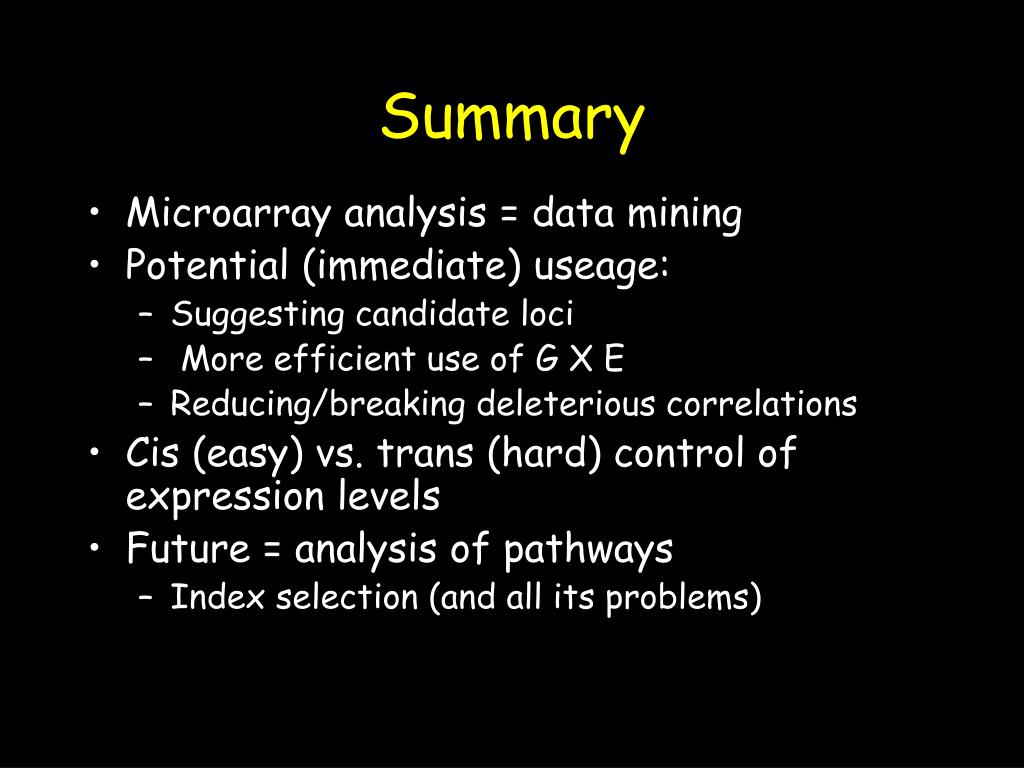 Summary

• Microarray analysis = data mining
• Potential (immediate) useage:
  – Suggesting candidate loci
  – More efficient use of G X E
  – Reducing/breaking deleterious correlations
• Cis (easy) vs. trans (hard) control of expression levels
• Future = analysis of pathways
  – Index selection (and all its problems)